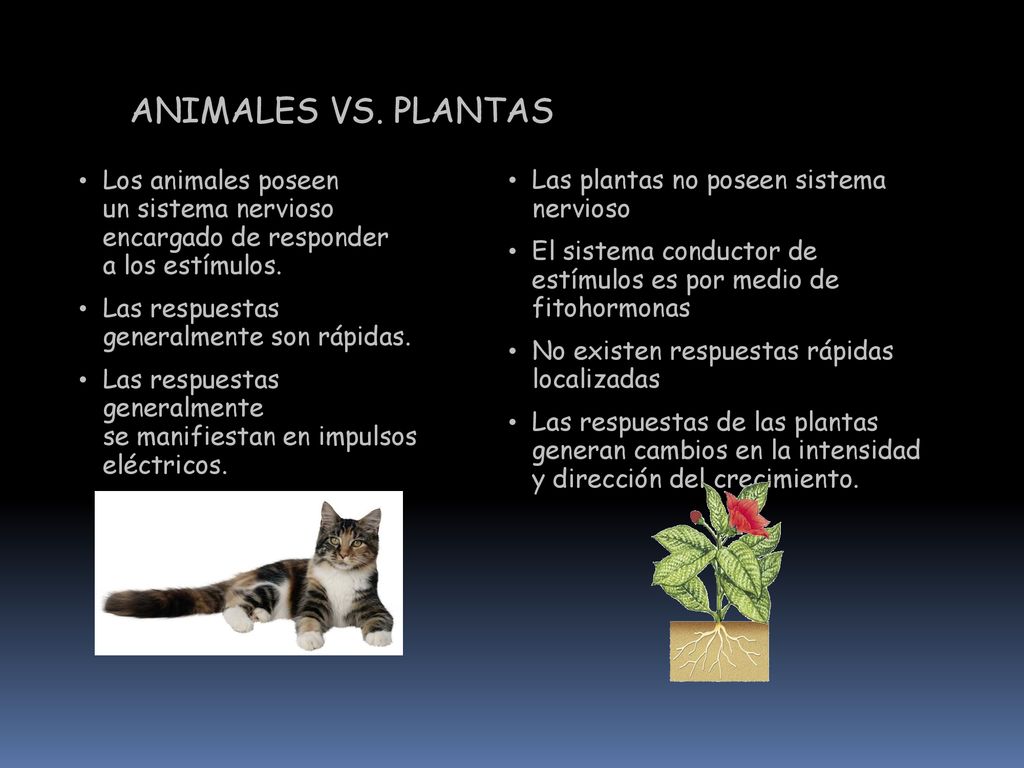 ANIMALES VS. PLANTAS

• Los animales poseen un sistema nervioso encargado de responder a los estímulos.

• Las respuestas generalmente son rápidas.

• Las respuestas generalmente se manifiestan en impulsos eléctricos.

• Las plantas no poseen sistema nervioso

• El sistema conductor de estímulos es por medio de fitohormonas

• No existen respuestas rápidas localizadas

• Las respuestas de las plantas generan cambios en la intensidad y dirección del crecimiento.